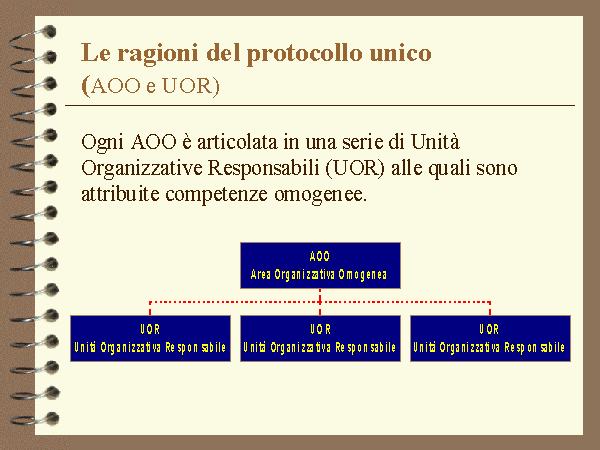 Le ragioni del protocollo unico
(AOO e UOR)

Ogni AOO è articolata in una serie di Unità Organizzative Responsabili (UOR) alle quali sono attribuite competenze omogenee.

AOO
Area Organizzativa Omogenea

UOR
Unità Organizzativa Responsabile

UOR
Unità Organizzativa Responsabile

UOR
Unità Organizzativa Responsabile